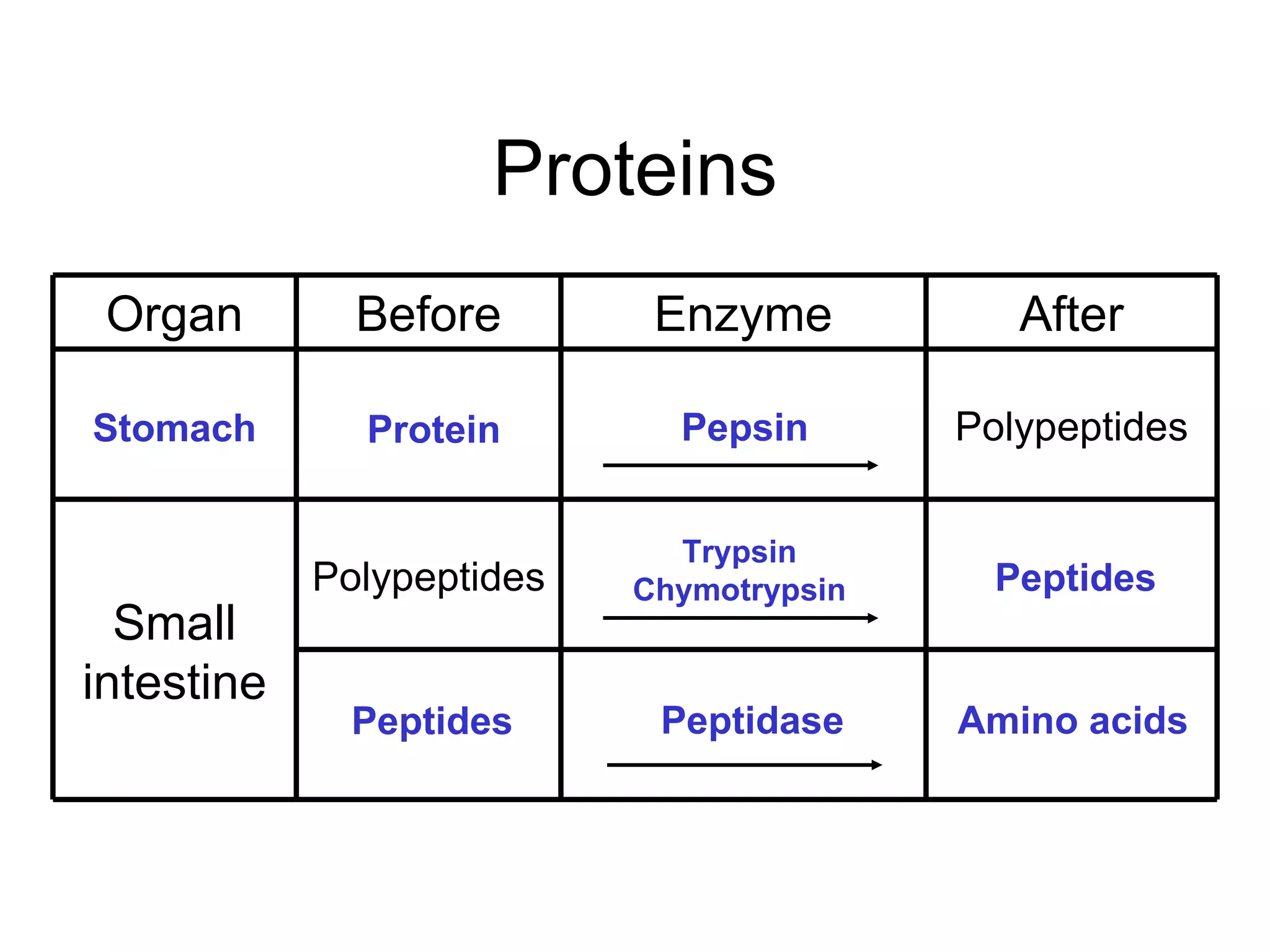 Proteins

| Organ | Before | Enzyme | After |
|---|---|---|---|
| Stomach | Protein | Pepsin | Polypeptides |
| Small intestine | Polypeptides | Trypsin Chymotrypsin | Peptides |
| | Peptides | Peptidase | Amino acids |